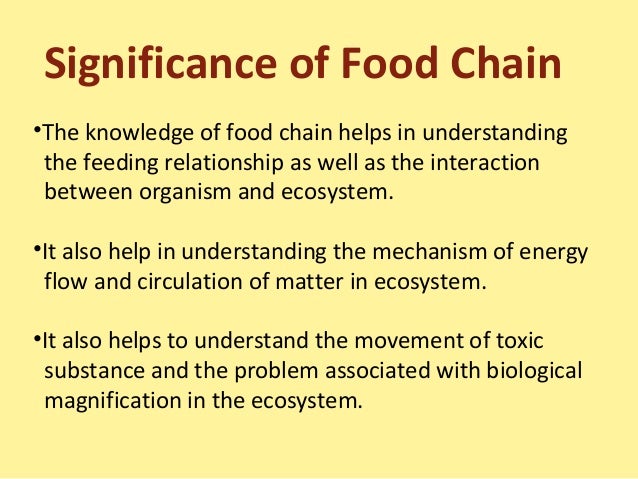 Significance of Food Chain

•The knowledge of food chain helps in understanding the feeding relationship as well as the interaction between organism and ecosystem.

•It also help in understanding the mechanism of energy flow and circulation of matter in ecosystem.

•It also helps to understand the movement of toxic substance and the problem associated with biological magnification in the ecosystem.